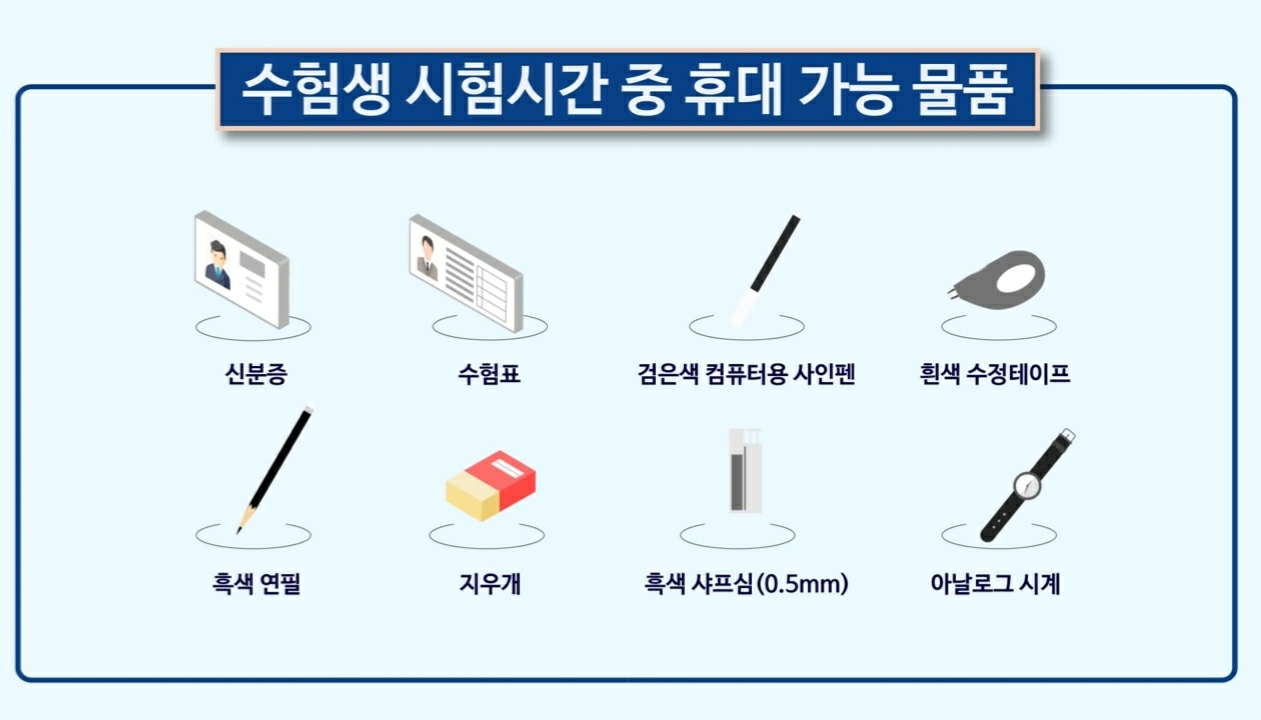 수험생 시험시간 중 휴대 가능 물품

신분증

수험표

검은색 컴퓨터용 사인펜

흰색 수정테이프

흑색 연필

지우개

흑색 샤프심(0.5mm)

아날로그 시계